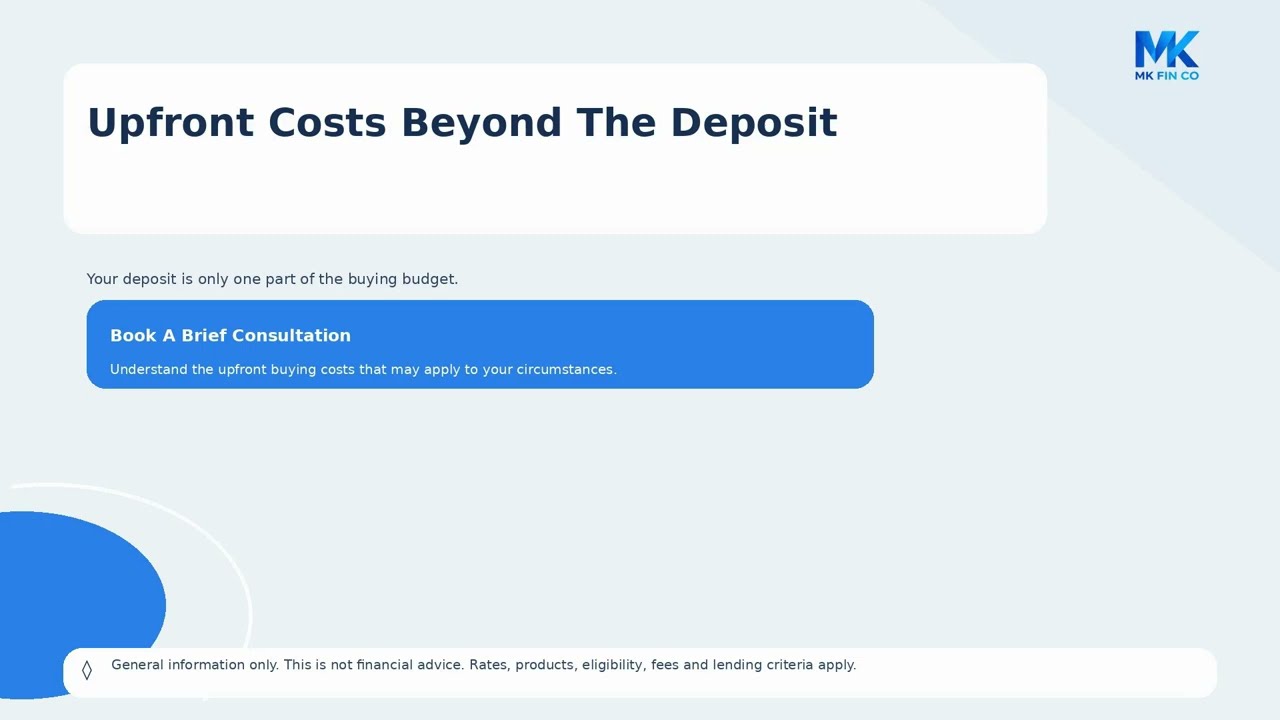 MK
MK FIN CO

Upfront Costs Beyond The Deposit

Your deposit is only one part of the buying budget.

Book A Brief Consultation

Understand the upfront buying costs that may apply to your circumstances.

◊ General information only. This is not financial advice. Rates, products, eligibility, fees and lending criteria apply.